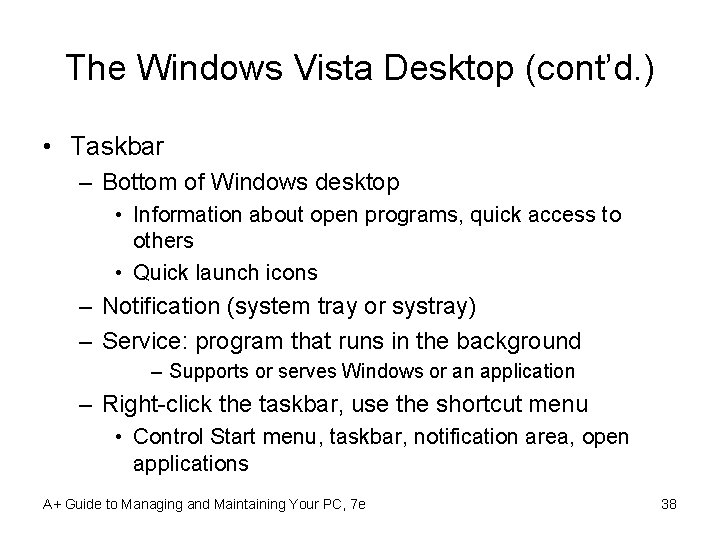 The Windows Vista Desktop (cont'd.)

• Taskbar
– Bottom of Windows desktop
• Information about open programs, quick access to others
• Quick launch icons
– Notification (system tray or systray)
– Service: program that runs in the background
– Supports or serves Windows or an application
– Right-click the taskbar, use the shortcut menu
• Control Start menu, taskbar, notification area, open applications

A+ Guide to Managing and Maintaining Your PC, 7e

38